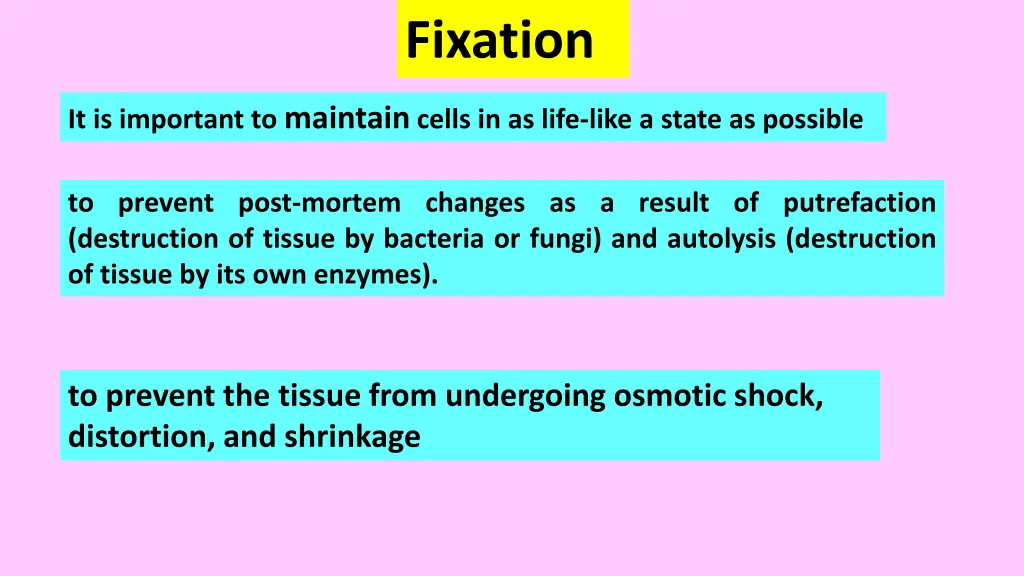 Fixation

It is important to maintain cells in as life-like a state as possible

to prevent post-mortem changes as a result of putrefaction (destruction of tissue by bacteria or fungi) and autolysis (destruction of tissue by its own enzymes).

to prevent the tissue from undergoing osmotic shock, distortion, and shrinkage